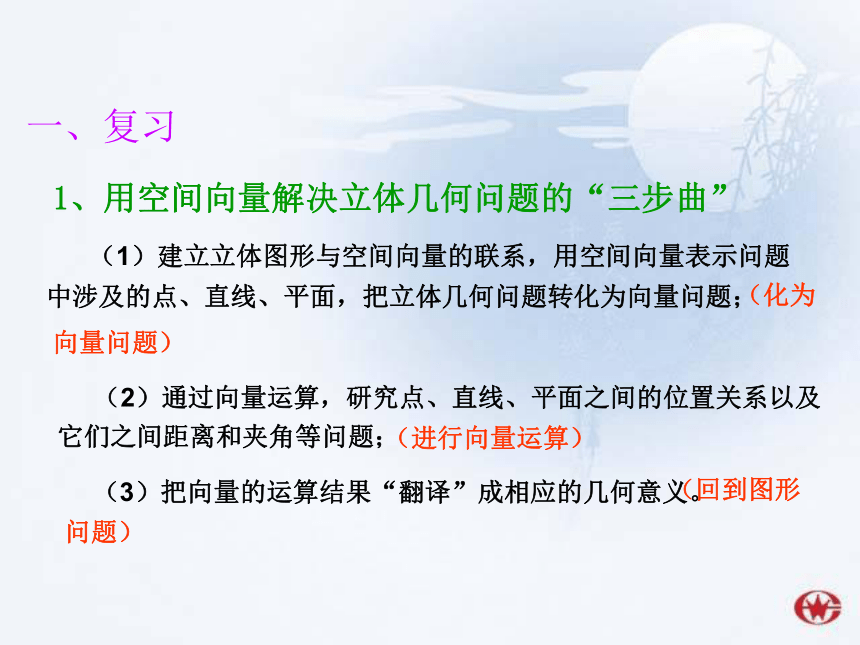 一、复习

1、用空间向量解决立体几何问题的“三步曲”

（1）建立立体图形与空间向量的联系，用空间向量表示问题中涉及的点、直线、平面，把立体几何问题转化为向量问题；（化为向量问题）

（2）通过向量运算，研究点、直线、平面之间的位置关系以及它们之间距离和夹角等问题；（进行向量运算）

（3）把向量的运算结果“翻译”成相应的几何意义。（回到图形问题）